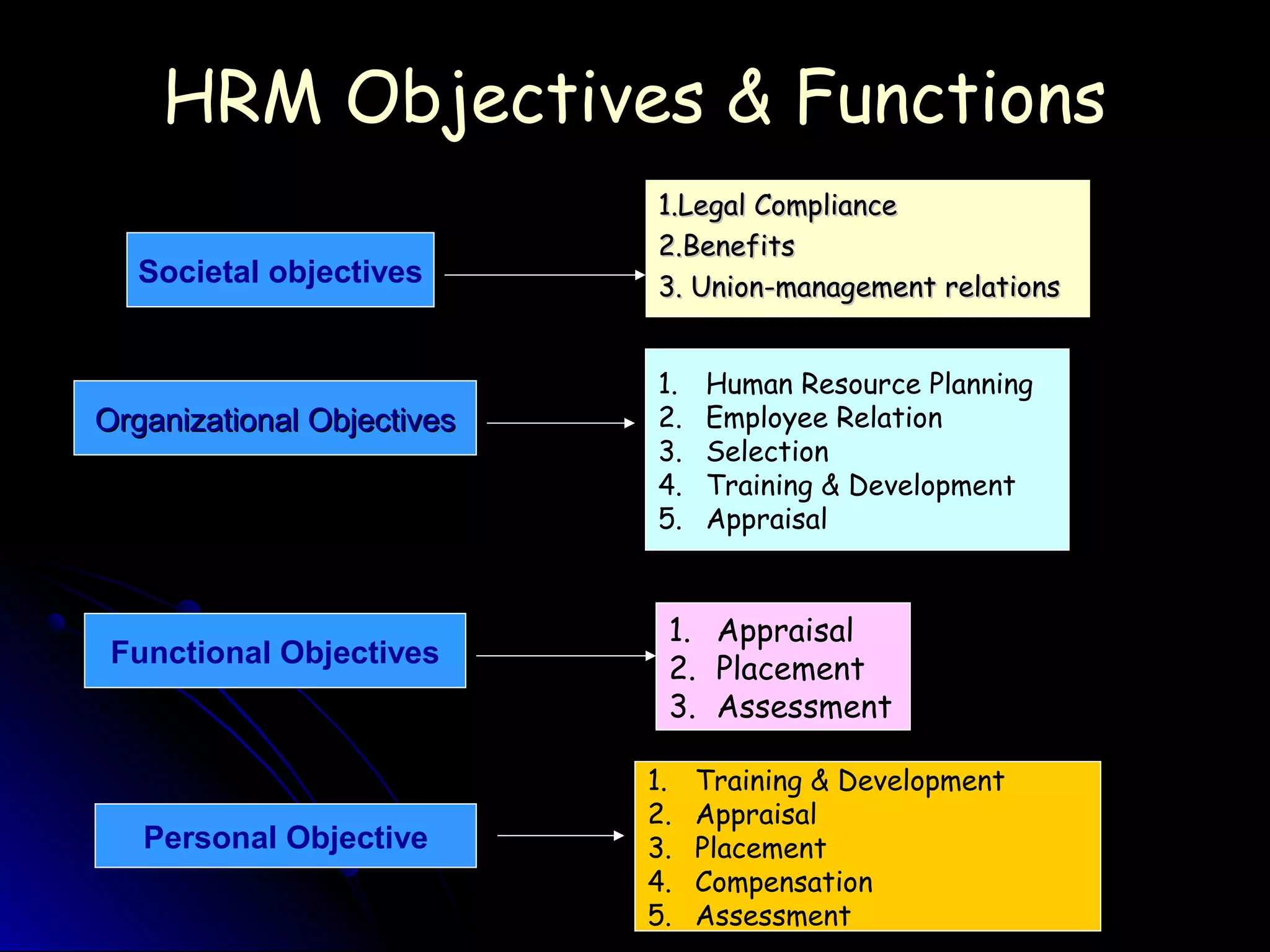 HRM Objectives & Functions

Societal objectives

1.Legal Compliance
2.Benefits
3. Union-management relations

Organizational Objectives

1. Human Resource Planning
2. Employee Relation
3. Selection
4. Training & Development
5. Appraisal

Functional Objectives

1. Appraisal
2. Placement
3. Assessment

Personal Objective

1. Training & Development
2. Appraisal
3. Placement
4. Compensation
5. Assessment